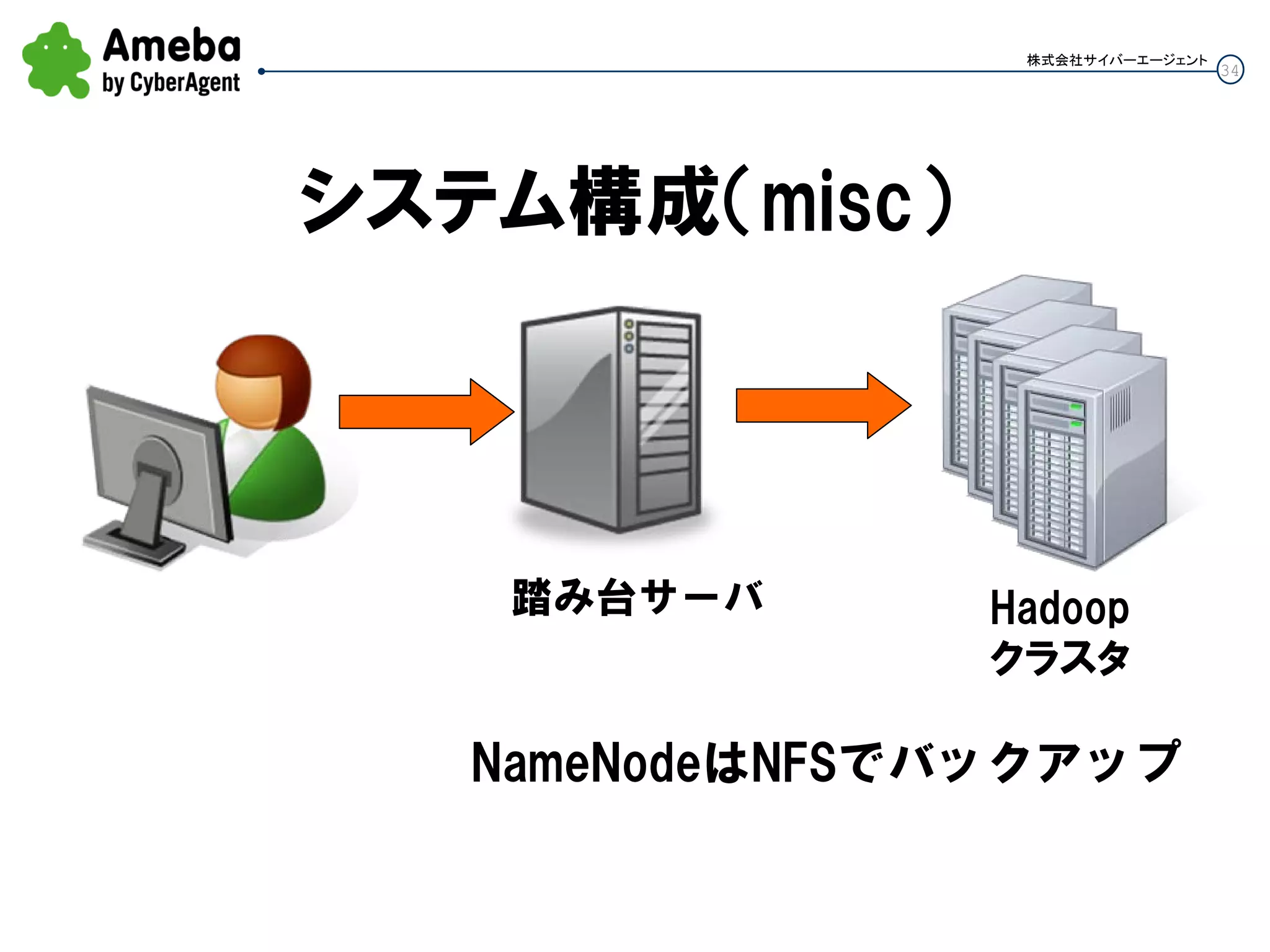 Ameba
by CyberAgent

株式会社サイバーエージェント 34

システム構成(misc)

踏み台サーバ

Hadoop
クラスタ

NameNodeはNFSでバックアップ